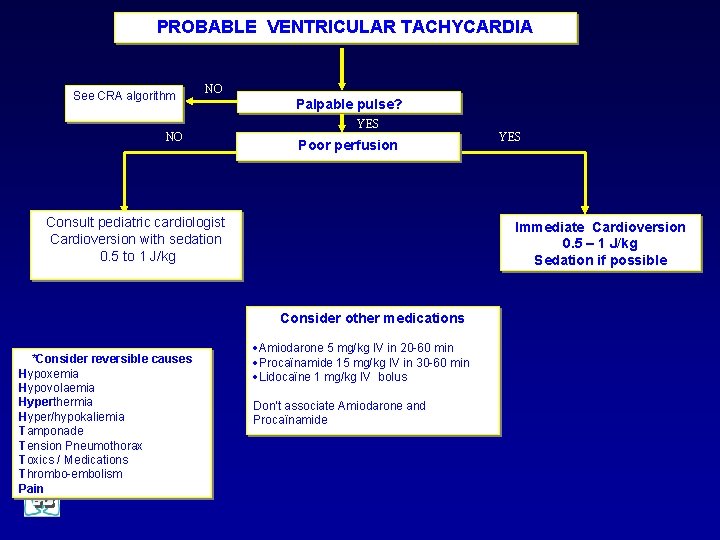 PROBABLE VENTRICULAR TACHYCARDIA

See CRA algorithm

NO

Palpable pulse?

YES

NO

Poor perfusion

YES

Consult pediatric cardiologist
Cardioversion with sedation
0.5 to 1 J/kg

Immediate Cardioversion
0.5 – 1 J/kg
Sedation if possible

Consider other medications

•Amiodarone 5 mg/kg IV in 20-60 min
•Procaïnamide 15 mg/kg IV in 30-60 min
•Lidocaïne 1 mg/kg IV bolus

Don't associate Amiodarone and Procaïnamide

*Consider reversible causes
Hypoxemia
Hypovolaemia
Hyperthermia
Hyper/hypokaliemia
Tamponade
Tension Pneumothorax
Toxics / Medications
Thrombo-embolism
Pain